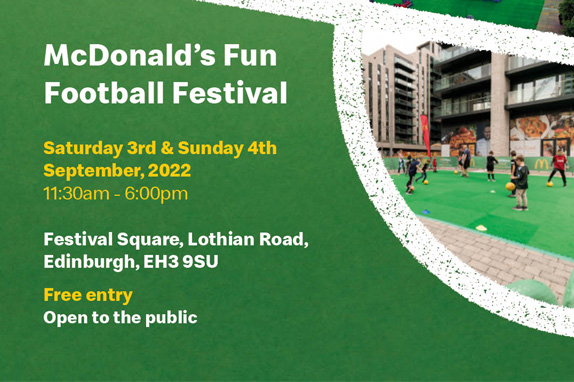 McDonald's Fun Football Festival

Saturday 3rd & Sunday 4th September, 2022
11:30am - 6:00pm

Festival Square, Lothian Road, Edinburgh, EH3 9SU

Free entry
Open to the public